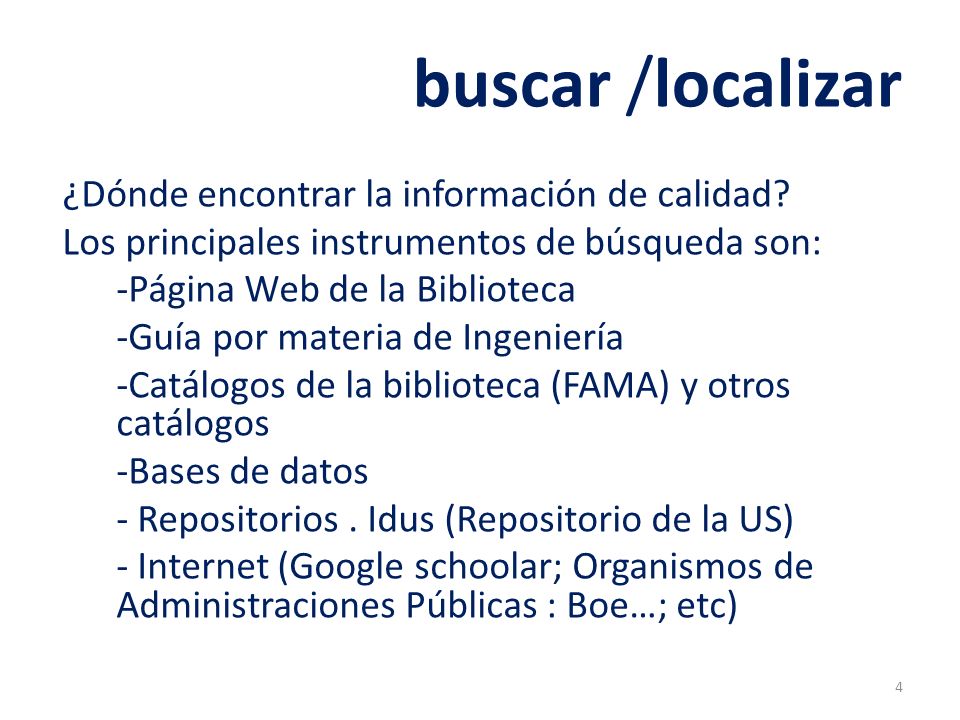 buscar /localizar

¿Dónde encontrar la información de calidad?
Los principales instrumentos de búsqueda son:

-Página Web de la Biblioteca

-Guía por materia de Ingeniería

-Catálogos de la biblioteca (FAMA) y otros catálogos

-Bases de datos

- Repositorios . Idus (Repositorio de la US)

- Internet (Google schoolar; Organismos de Administraciones Públicas : Boe…; etc)

4